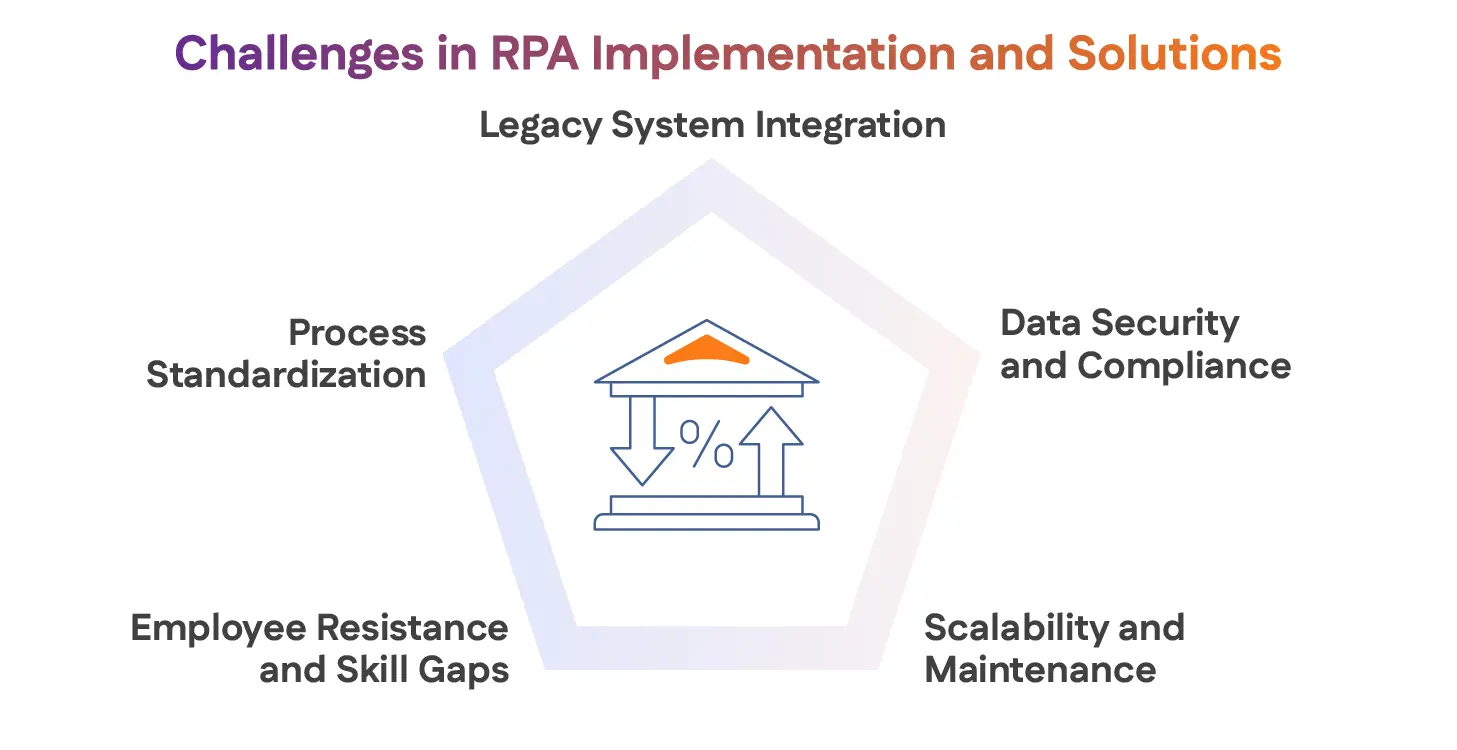 Challenges in RPA Implementation and Solutions

Legacy System Integration

Process Standardization

Data Security and Compliance

%

Employee Resistance and Skill Gaps

Scalability and Maintenance